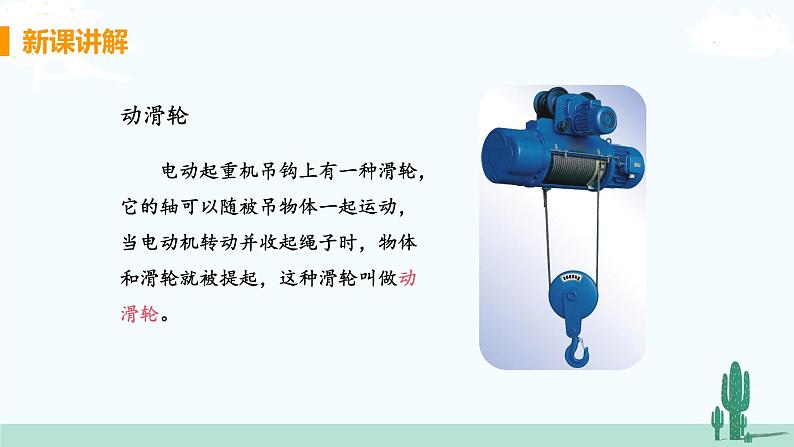 新课讲解

动滑轮

电动起重机吊钩上有一种滑轮，它的轴可以随被吊物体一起运动，当电动机转动并收起绳子时，物体和滑轮就被提起，这种滑轮叫做动滑轮。